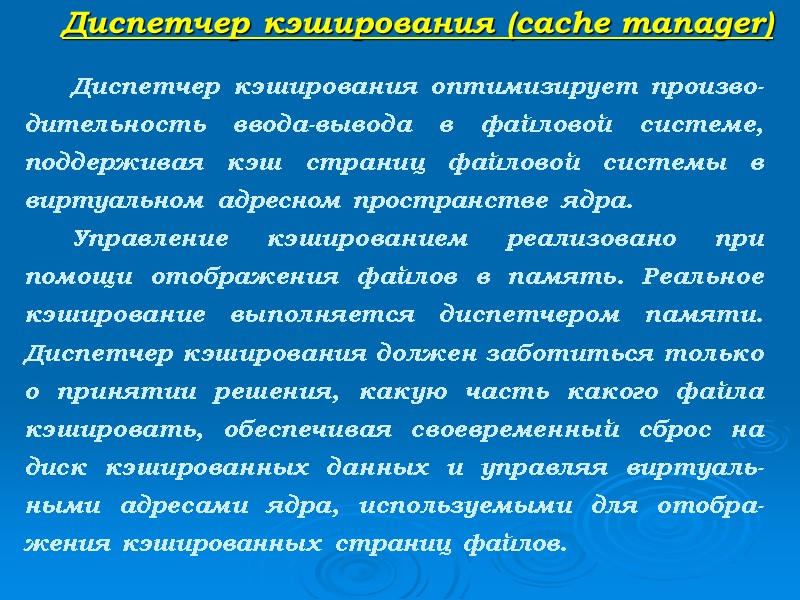 Диспетчер кэширования (cache manager)

Диспетчер кэширования оптимизирует производительность ввода-вывода в файловой системе, поддерживая кэш страниц файловой системы в виртуальном адресном пространстве ядра.

Управление кэшированием реализовано при помощи отображения файлов в память. Реальное кэширование выполняется диспетчером памяти. Диспетчер кэширования должен заботиться только о принятии решения, какую часть какого файла кэшировать, обеспечивая своевременный сброс на диск кэшированных данных и управляя виртуальными адресами ядра, используемыми для отображения кэшированных страниц файлов.